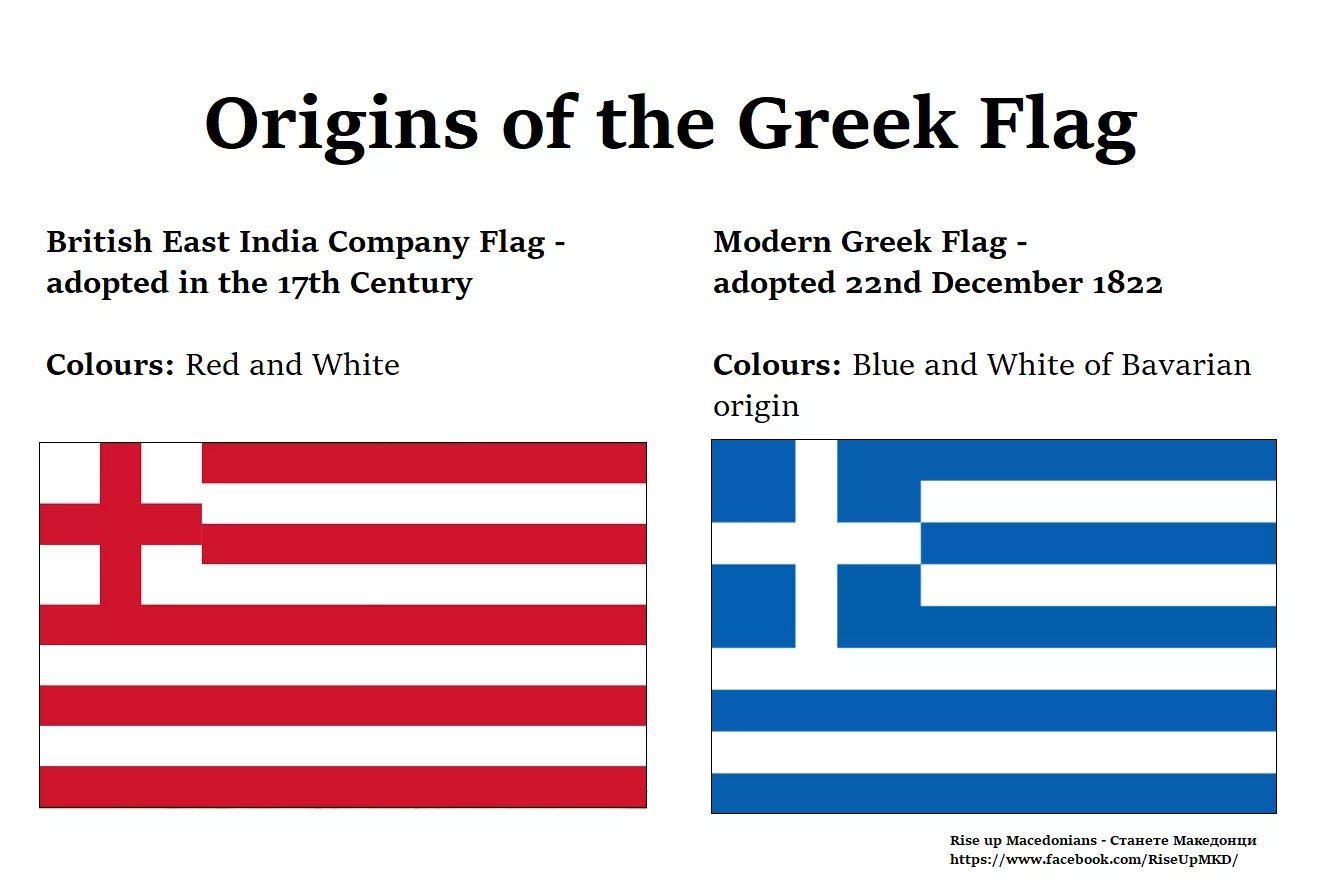 Origins of the Greek Flag

British East India Company Flag - adopted in the 17th Century

Colours: Red and White

Modern Greek Flag - adopted 22nd December 1822

Colours: Blue and White of Bavarian origin

Rise up Macedonians - Станете Македонци
https://www.facebook.com/RiseUpMKD/